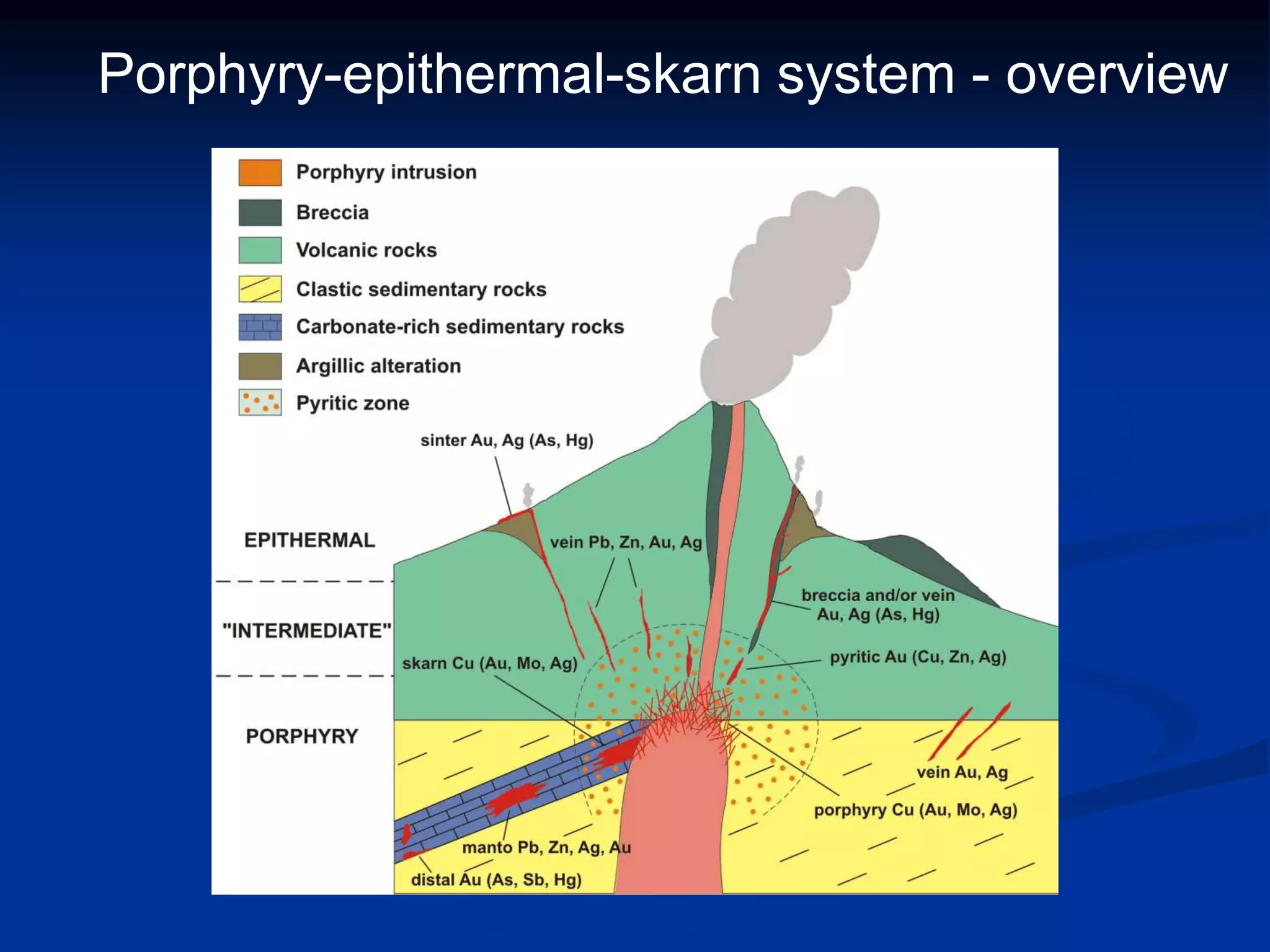 Porphyry-epithermal-skarn system - overview

Porphyry intrusion
Breccia
Volcanic rocks
Clastic sedimentary rocks
Carbonate-rich sedimentary rocks
Argillic alteration
Pyritic zone

sinter Au, Ag (As, Hg)

EPITHERMAL

vein Pb, Zn, Au, Ag

breccia and/or vein Au, Ag (As, Hg)

"INTERMEDIATE"

skarn Cu (Au, Mo, Ag)

pyritic Au (Cu, Zn, Ag)

PORPHYRY

vein Au, Ag

porphyry Cu (Au, Mo, Ag)

manto Pb, Zn, Ag, Au

distal Au (As, Sb, Hg)